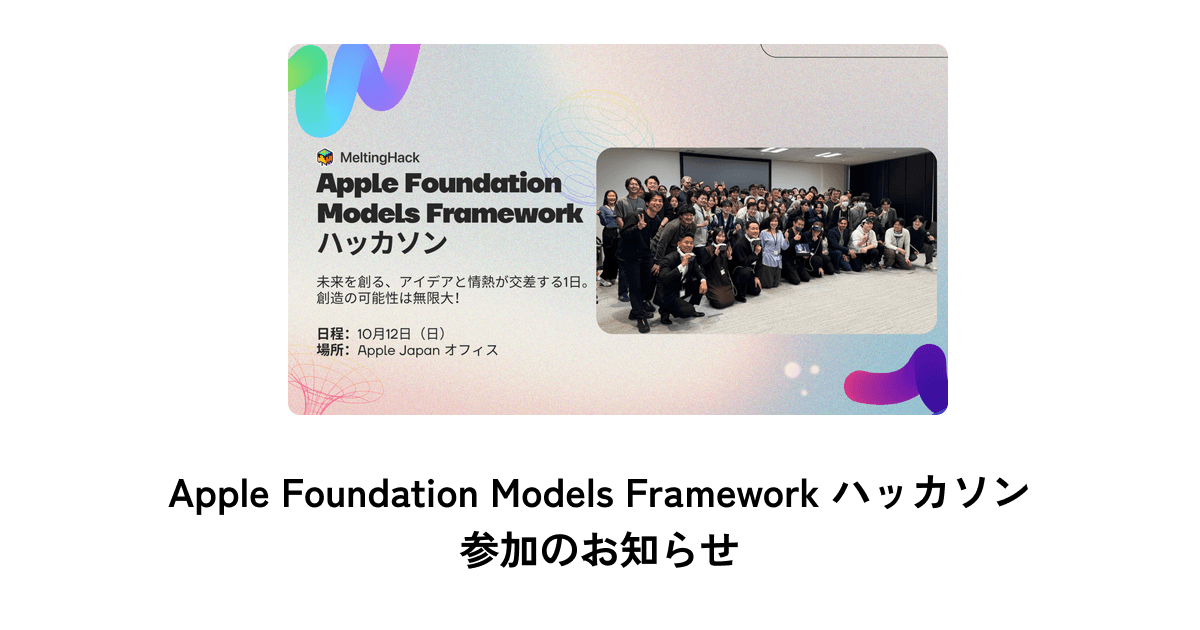 MeltingHack
Apple Foundation Models Framework ハッカソン

未来を創る、アイデアと情熱が交差する1日。
創造の可能性は無限大!

日程: 10月12日（日）
場所: Apple Japan オフィス

Apple Foundation Models Framework ハッカソン
参加のお知らせ